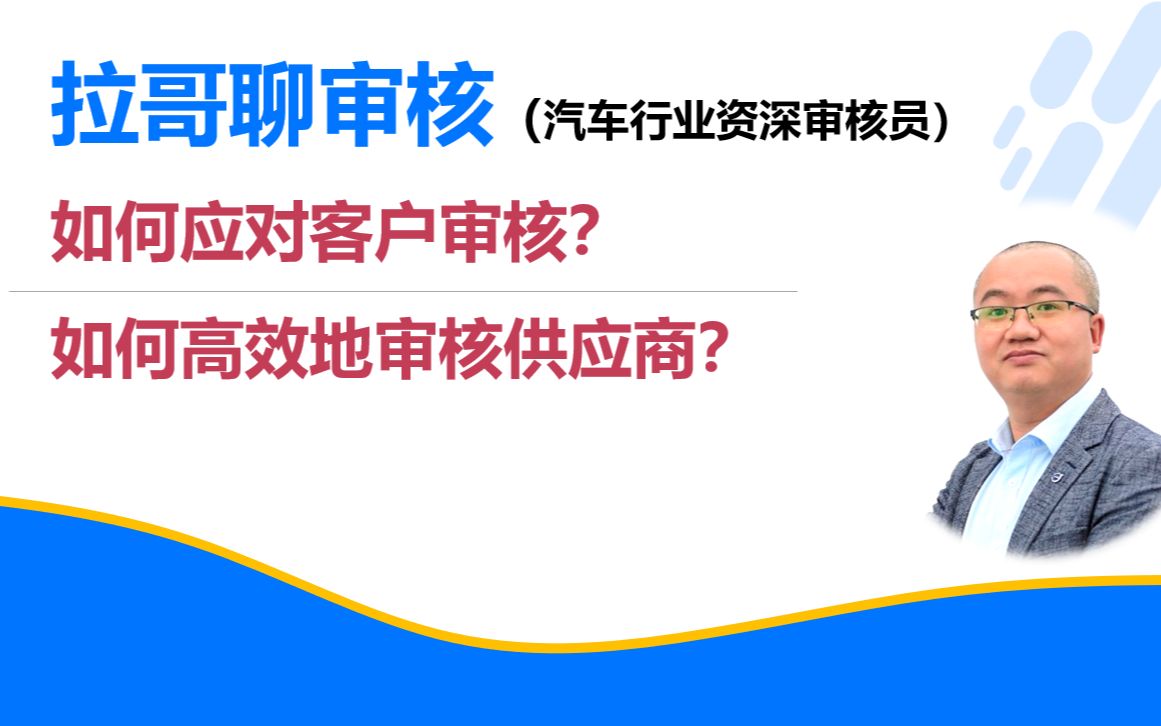 拉哥聊审核（汽车行业资深审核员）

如何应对客户审核?

如何高效地审核供应商?